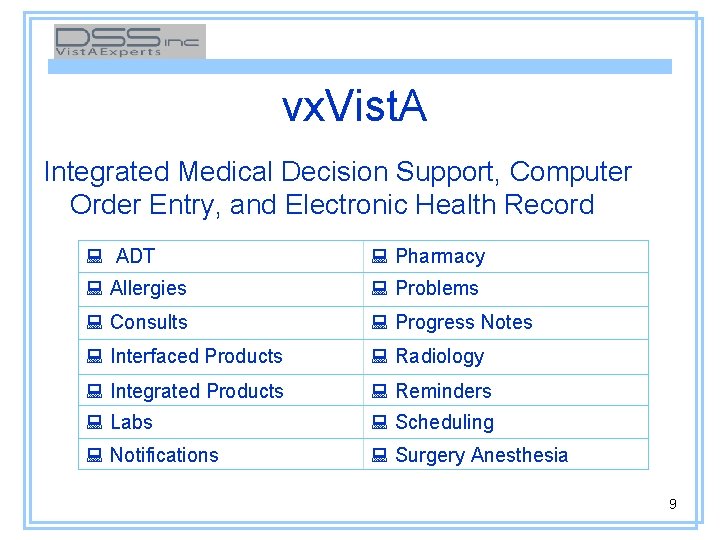 DSS inc
VistAExperts

vxVistA

Integrated Medical Decision Support, Computer Order Entry, and Electronic Health Record

| | |
|---|---|
| ADT | Pharmacy |
| Allergies | Problems |
| Consults | Progress Notes |
| Interfaced Products | Radiology |
| Integrated Products | Reminders |
| Labs | Scheduling |
| Notifications | Surgery Anesthesia |

9